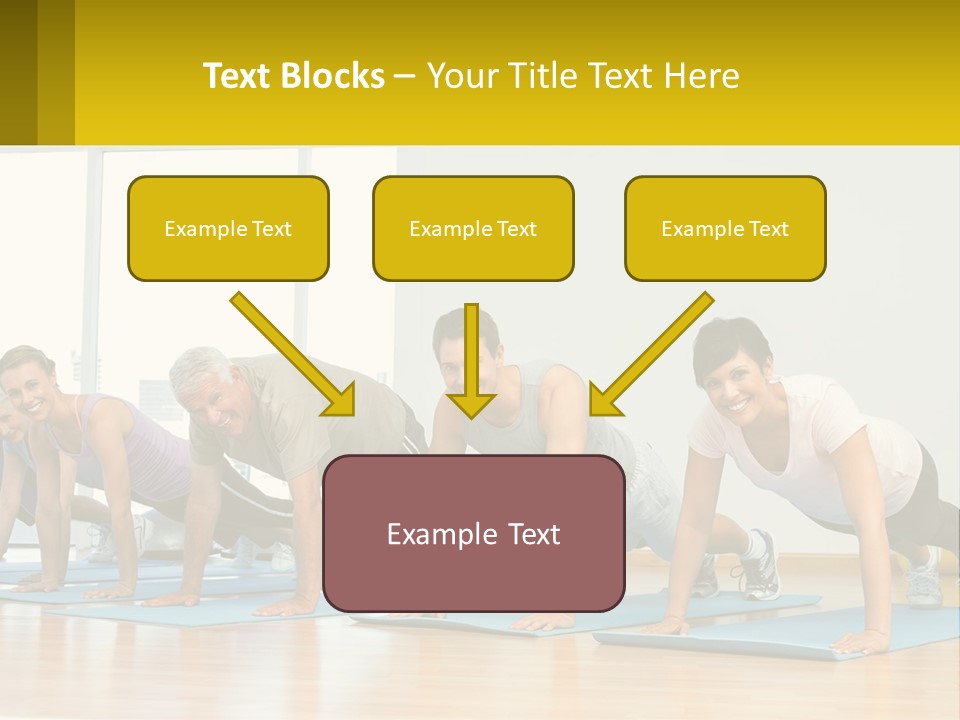 Text Blocks – Your Title Text Here

Example Text

Example Text

Example Text

Example Text